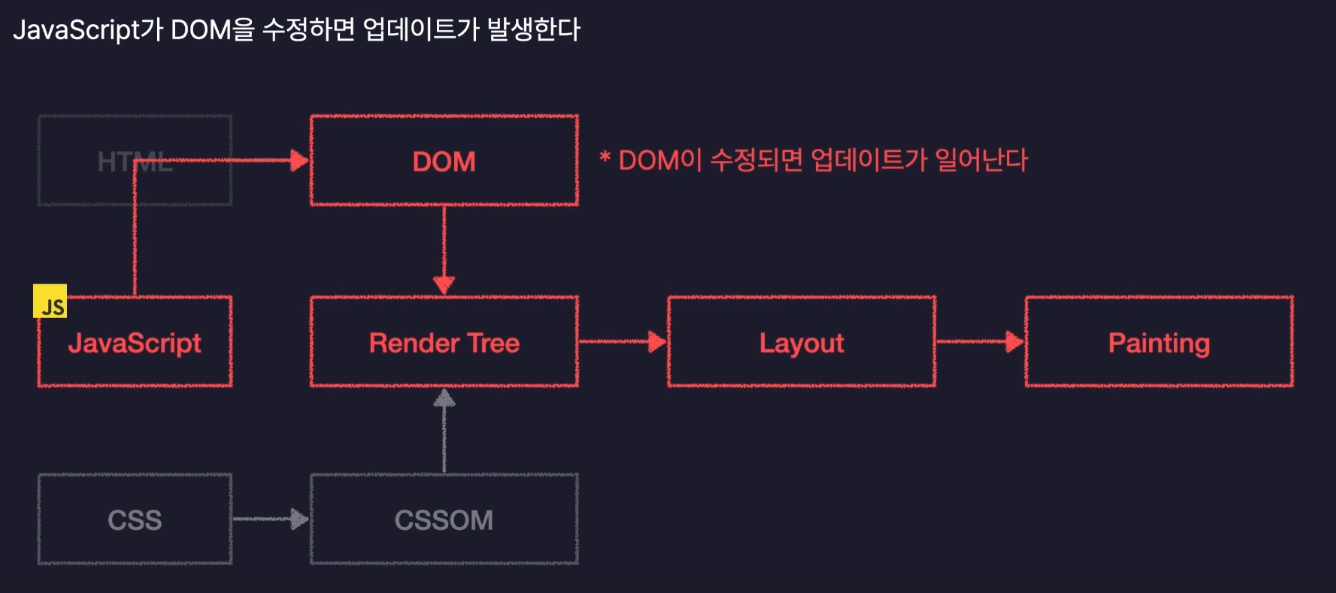 JavaScript가 DOM을 수정하면 업데이트가 발생한다

HTML

DOM

* DOM이 수정되면 업데이트가 일어난다

JS

JavaScript

Render Tree

Layout

Painting

CSS

CSSOM